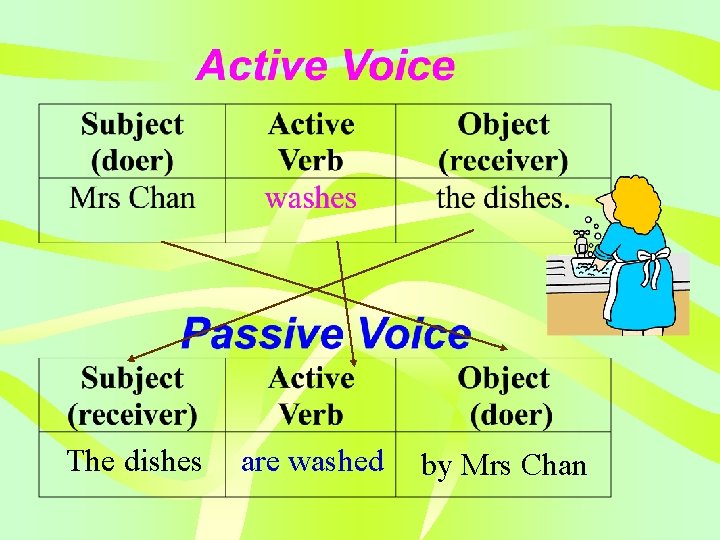 Active Voice

| Subject (doer) | Active Verb | Object (receiver) |
|---|---|---|
| Mrs Chan | washes | the dishes. |

Passive Voice

| Subject (receiver) | Active Verb | Object (doer) |
|---|---|---|
| The dishes | are washed | by Mrs Chan |